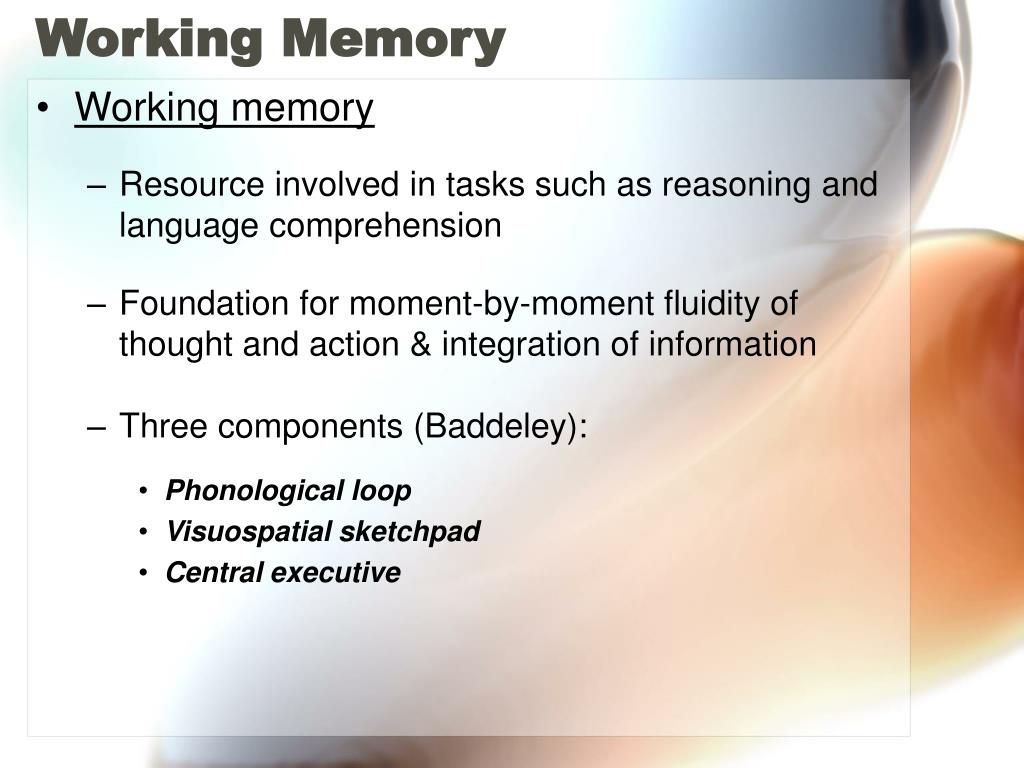 Working Memory

• Working memory

– Resource involved in tasks such as reasoning and language comprehension

– Foundation for moment-by-moment fluidity of thought and action & integration of information

– Three components (Baddeley):

• Phonological loop
• Visuospatial sketchpad
• Central executive